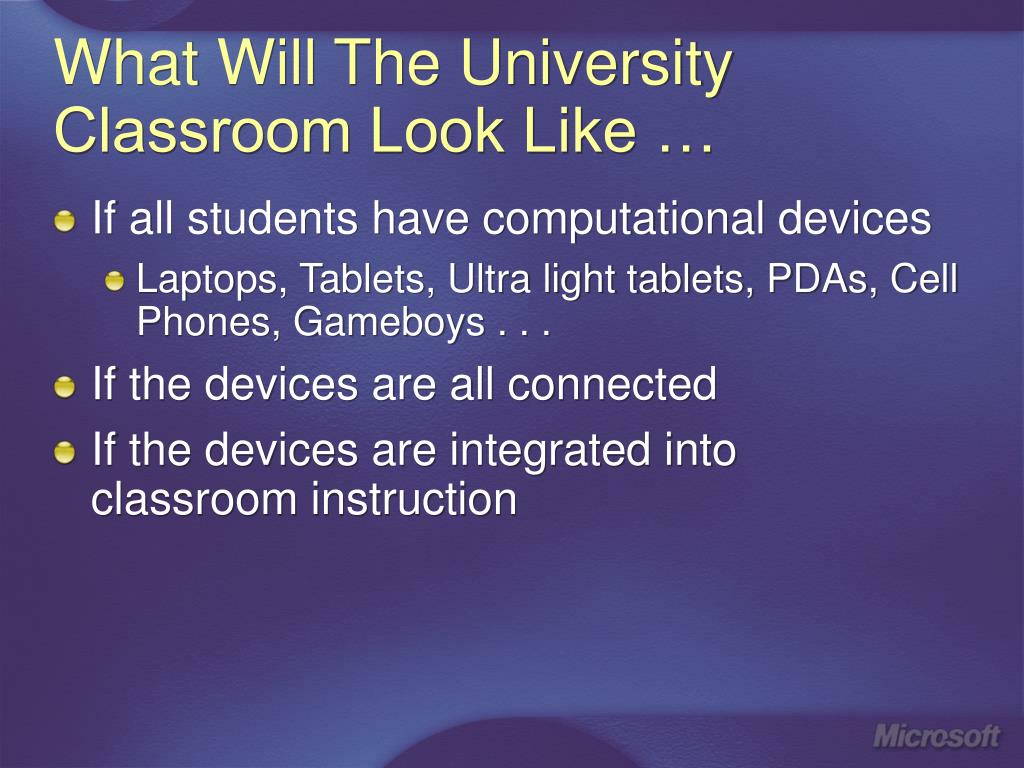 What Will The University Classroom Look Like …

If all students have computational devices

Laptops, Tablets, Ultra light tablets, PDAs, Cell Phones, Gameboys . . .

If the devices are all connected

If the devices are integrated into classroom instruction

Microsoft